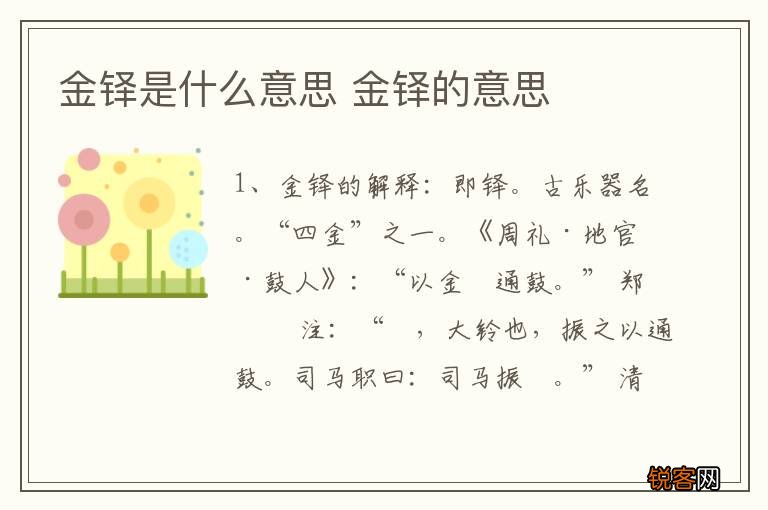 金铎是什么意思 金铎的意思

1、金铎的解释：即铎。古乐器名。“四金”之一。《周礼·地官·鼓人》：“以金 通鼓。”郑 注：“ ，大铃也，振之以通鼓。司马职曰：司马振 。”清

锐客网